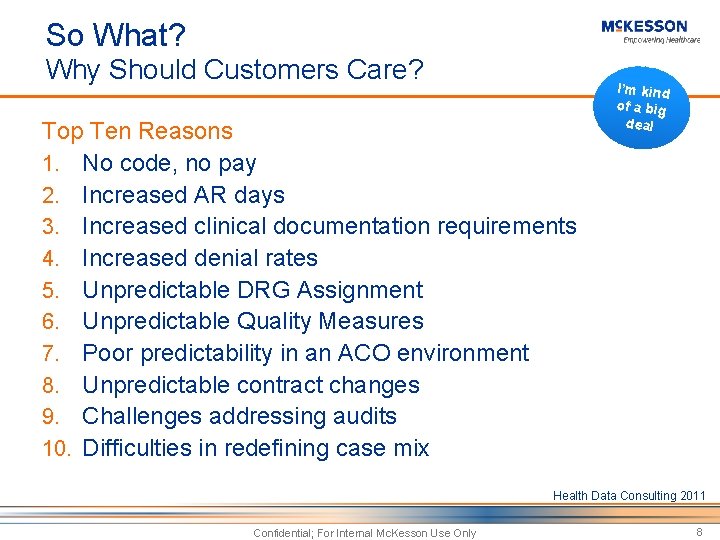 So What?
Why Should Customers Care?

McKESSON
Empowering Healthcare

I'm kind of a big deal

Top Ten Reasons
1. No code, no pay
2. Increased AR days
3. Increased clinical documentation requirements
4. Increased denial rates
5. Unpredictable DRG Assignment
6. Unpredictable Quality Measures
7. Poor predictability in an ACO environment
8. Unpredictable contract changes
9. Challenges addressing audits
10. Difficulties in redefining case mix

Health Data Consulting 2011

Confidential; For Internal McKesson Use Only

8